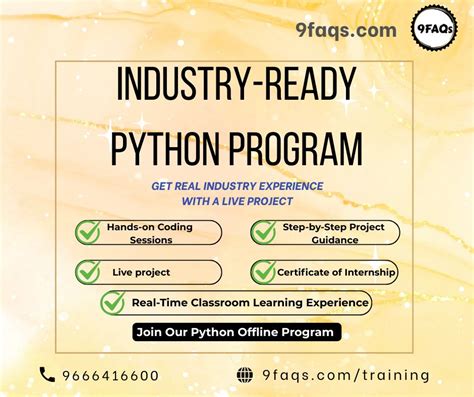 9faqs.com

9FAQs

INDUSTRY-READY PYTHON PROGRAM

GET REAL INDUSTRY EXPERIENCE WITH A LIVE PROJECT

Hands-on Coding Sessions

Step-by-Step Project Guidance

Live project

Certificate of Internship

Real-Time Classroom Learning Experience

Join Our Python Offline Program

9666416600

9faqs.com/training